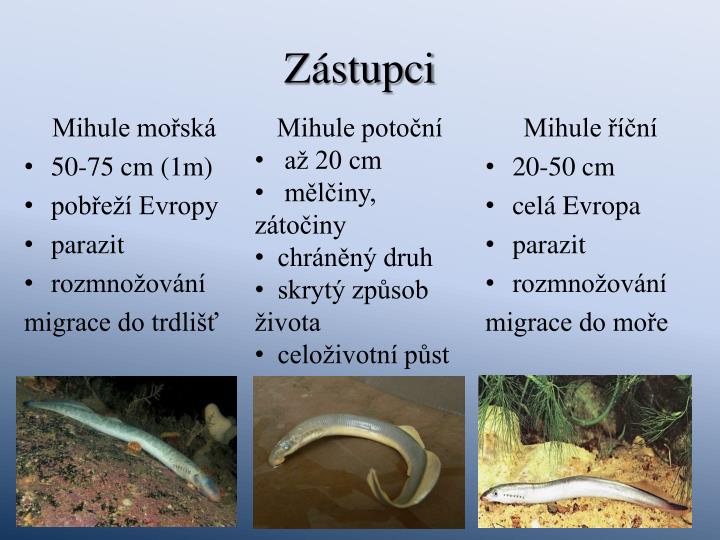 Zástupci

Mihule mořská
• 50-75 cm (1m)
• pobřeží Evropy
• parazit
• rozmnožování migrace do trdlišť

Mihule potoční
• až 20 cm
• mělčiny, zátočiny
• chráněný druh
• skrytý způsob života
• celoživotní půst

Mihule říční
• 20-50 cm
• celá Evropa
• parazit
• rozmnožování migrace do moře